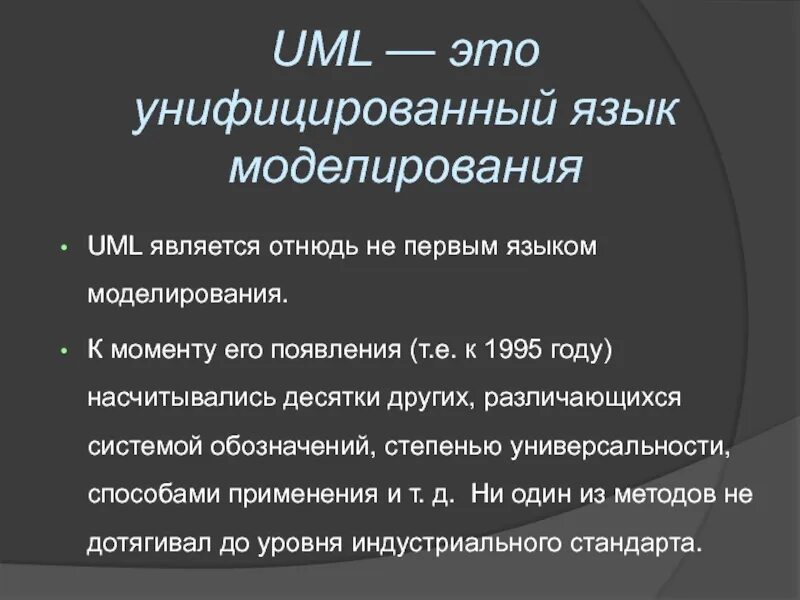 UML — это унифицированный язык моделирования

• UML является отнюдь не первым языком моделирования.

• К моменту его появления (т.е. к 1995 году) насчитывались десятки других, различающихся системой обозначений, степенью универсальности, способами применения и т. д. Ни один из методов не дотягивал до уровня индустриального стандарта.